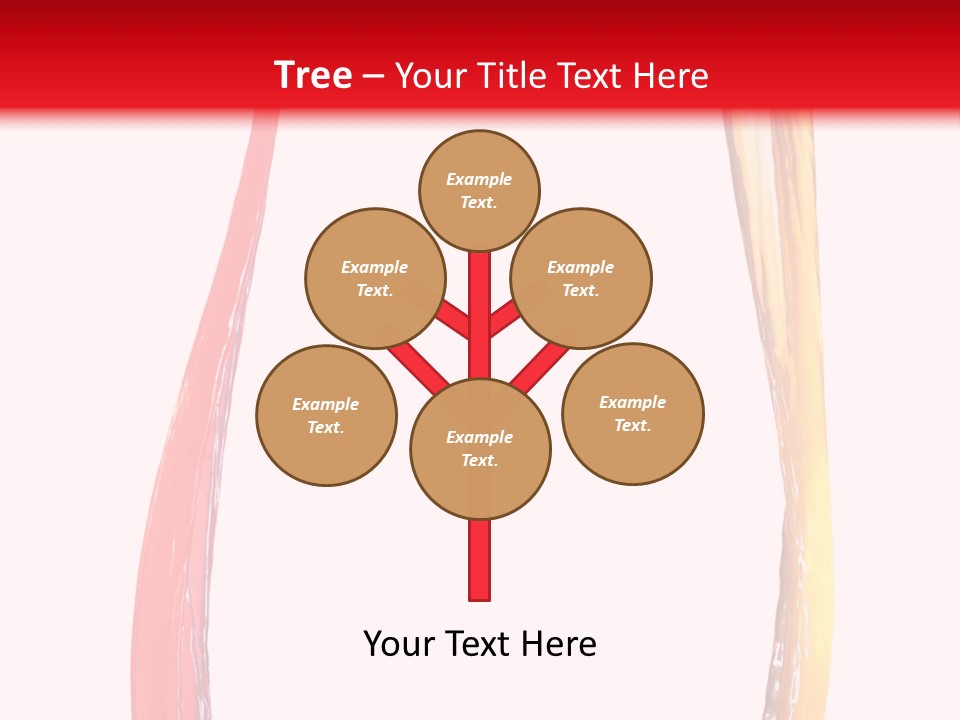 Tree – Your Title Text Here

Example Text.

Example Text.

Example Text.

Example Text.

Example Text.

Example Text.

Your Text Here